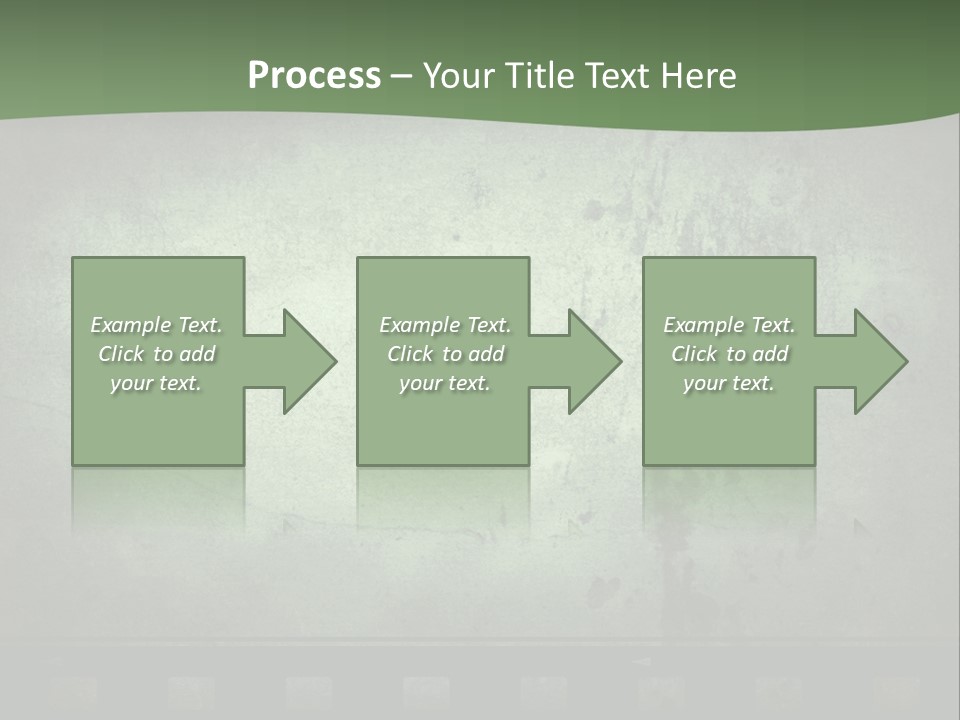 Process – Your Title Text Here

Example Text. Click to add your text.

Example Text. Click to add your text.

Example Text. Click to add your text.